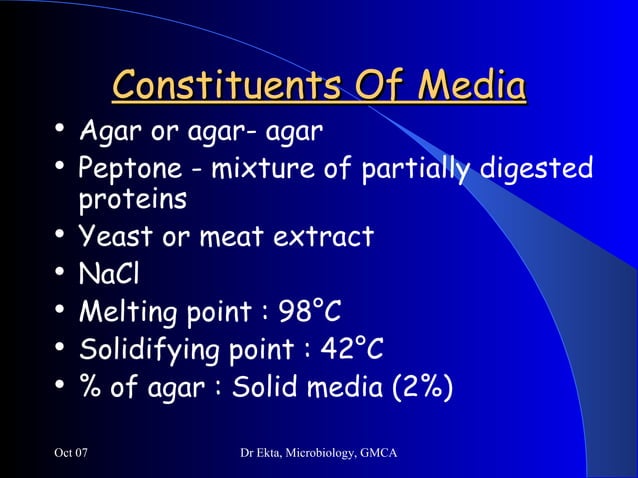 Constituents Of Media

• Agar or agar- agar
• Peptone - mixture of partially digested proteins
• Yeast or meat extract
• NaCl
• Melting point : 98°C
• Solidifying point : 42°C
• % of agar : Solid media (2%)

Oct 07

Dr Ekta, Microbiology, GMCA